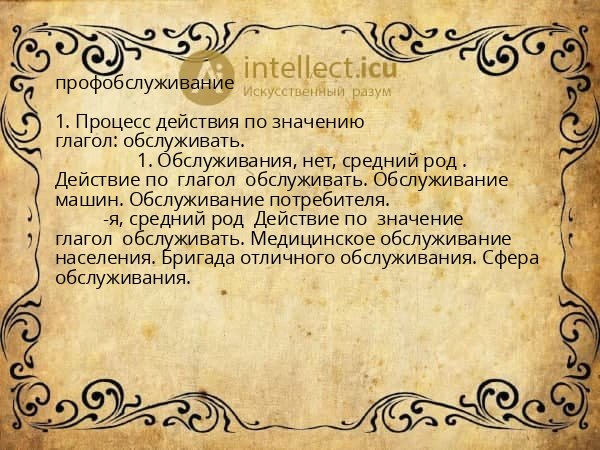 intellect.icu
Искусственный разум

профобслуживание

1. Процесс действия по значению глагол: обслуживать.
1. Обслуживания, нет, средний род . Действие по глагол обслуживать. Обслуживание машин. Обслуживание потребителя.
-я, средний род Действие по значение глагол обслуживать. Медицинское обслуживание населения. Бригада отличного обслуживания. Сфера обслуживания.